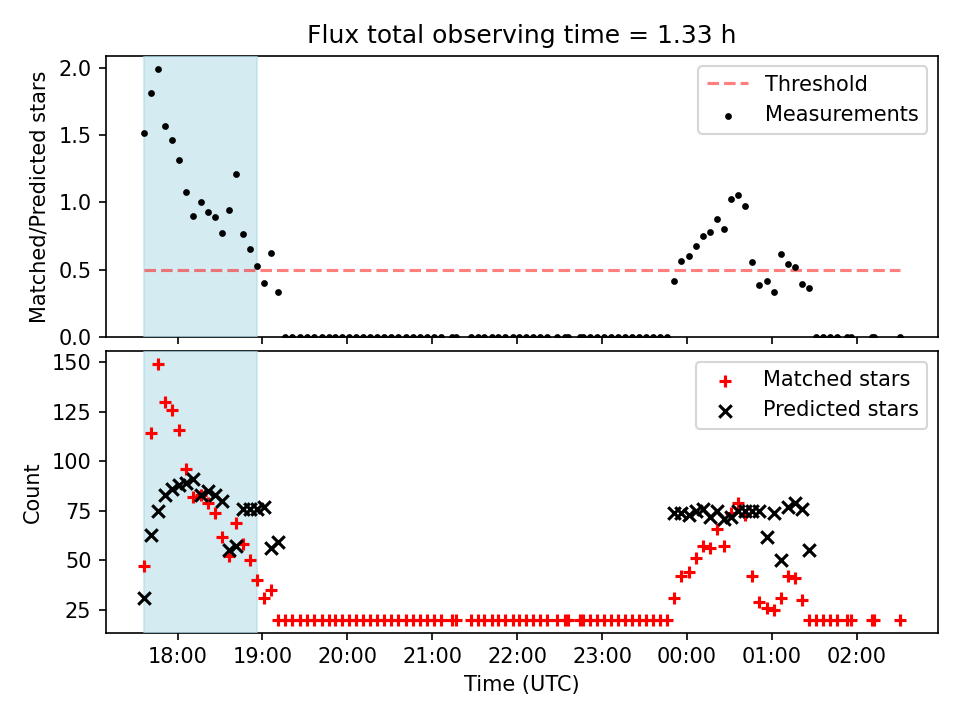 Flux total observing time = 1.33 h

Matched/Predicted stars

2.0
1.5
1.0
0.5
0.0

Threshold
Measurements

Count

150
125
100
75
50
25

Matched stars
Predicted stars

18:00
19:00
20:00
21:00
22:00
23:00
00:00
01:00
02:00

Time (UTC)